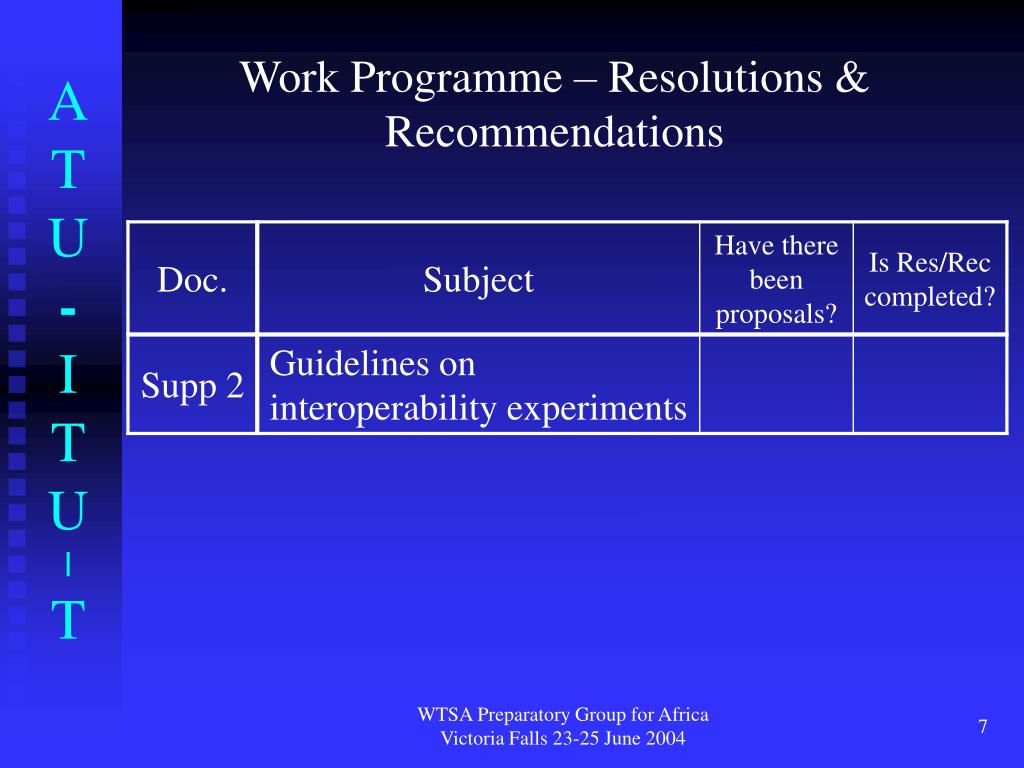 A
T
U
-
I
T
U
-
T

Work Programme – Resolutions & Recommendations

| Doc. | Subject | Have there been proposals? | Is Res/Rec completed? |
|---|---|---|---|
| Supp 2 | Guidelines on interoperability experiments | | |

WTSA Preparatory Group for Africa
Victoria Falls 23-25 June 2004

7